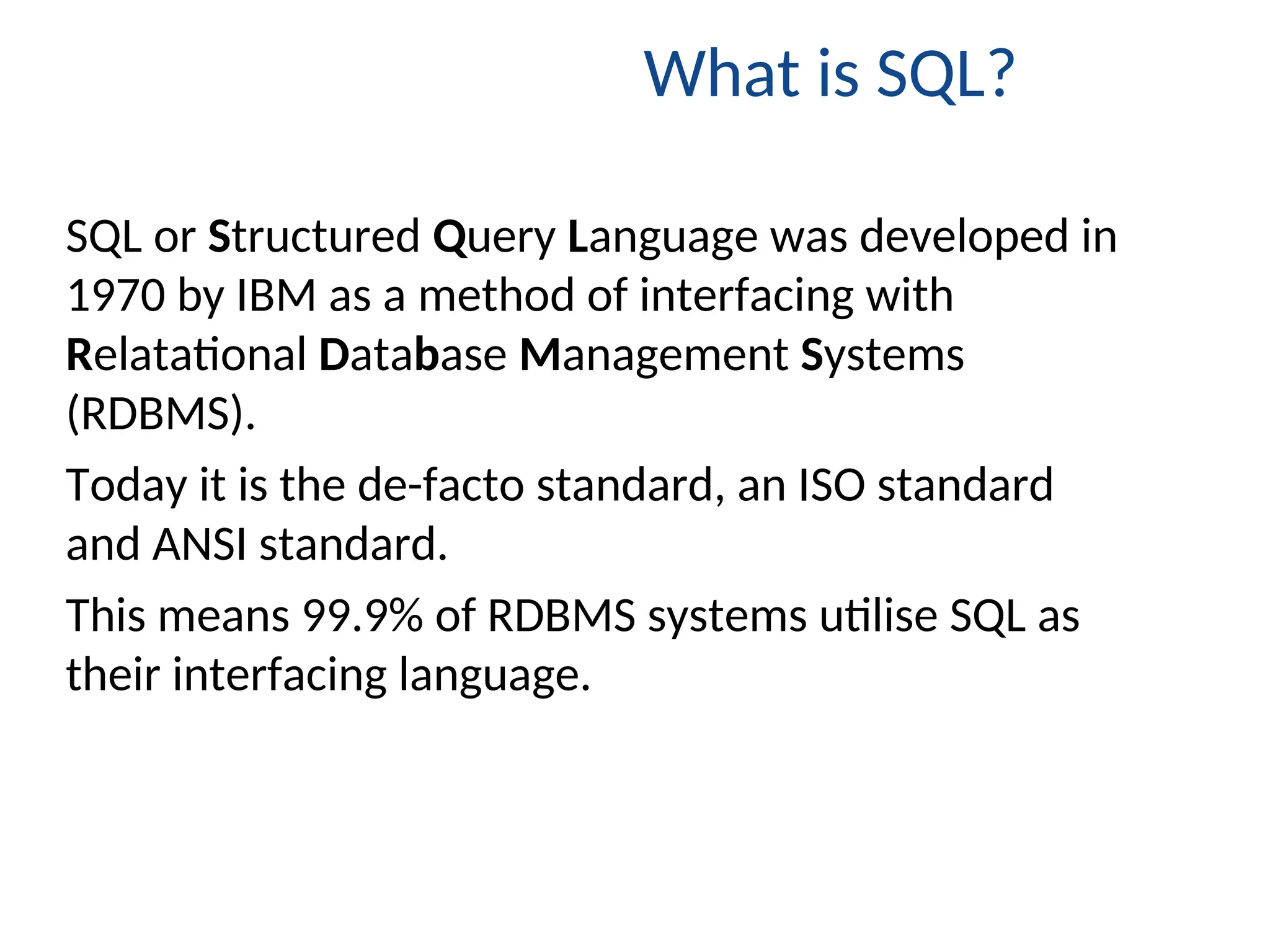 What is SQL?

SQL or Structured Query Language was developed in 1970 by IBM as a method of interfacing with Relatational Database Management Systems (RDBMS).

Today it is the de-facto standard, an ISO standard and ANSI standard.

This means 99.9% of RDBMS systems utilise SQL as their interfacing language.